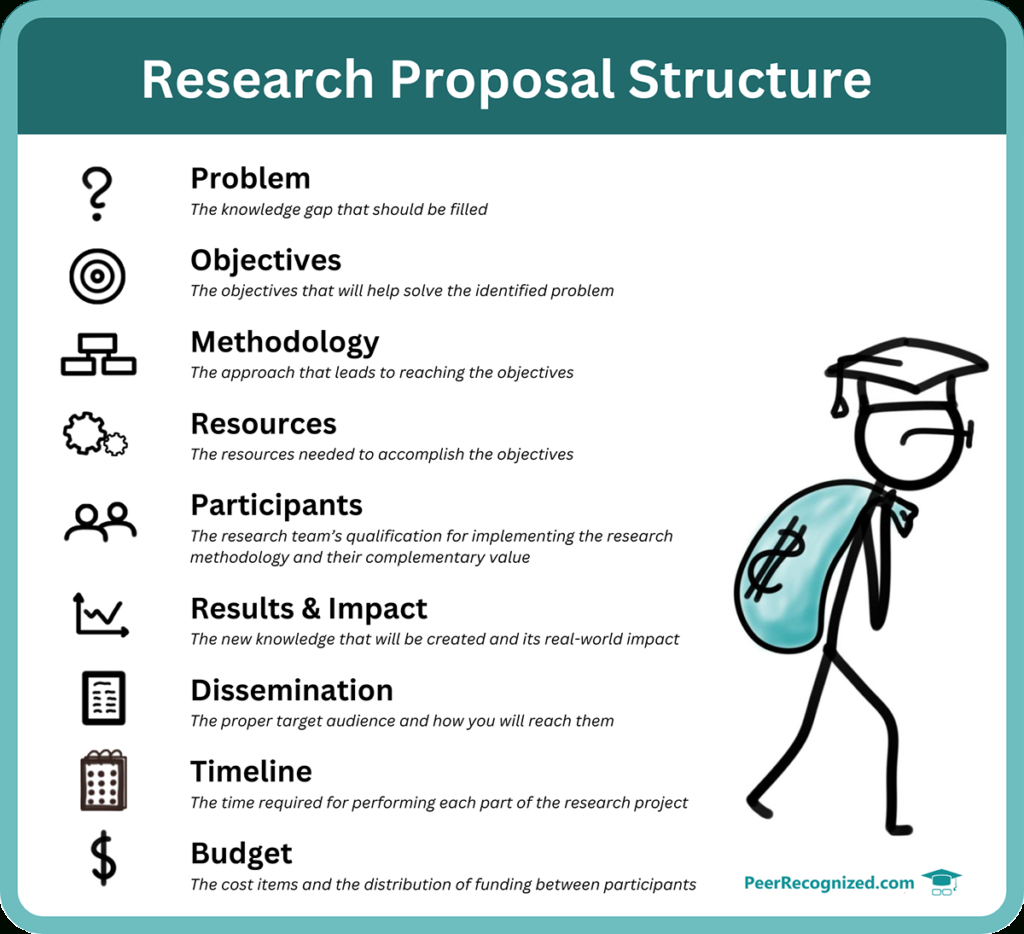 Research Proposal Structure

Problem
The knowledge gap that should be filled

Objectives
The objectives that will help solve the identified problem

Methodology
The approach that leads to reaching the objectives

Resources
The resources needed to accomplish the objectives

Participants
The research team's qualification for implementing the research methodology and their complementary value

Results & Impact
The new knowledge that will be created and its real-world impact

Dissemination
The proper target audience and how you will reach them

Timeline
The time required for performing each part of the research project

Budget
The cost items and the distribution of funding between participants

PeerRecognized.com